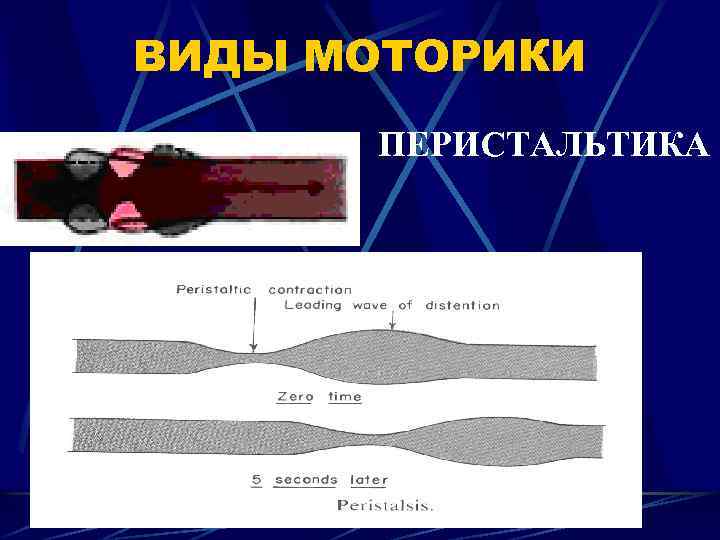 ВИДЫ МОТОРИКИ

ПЕРИСТАЛЬТИКА

Peristaltic contraction
Leading wave of distention

Zero time

5 seconds later

Peristalsis.